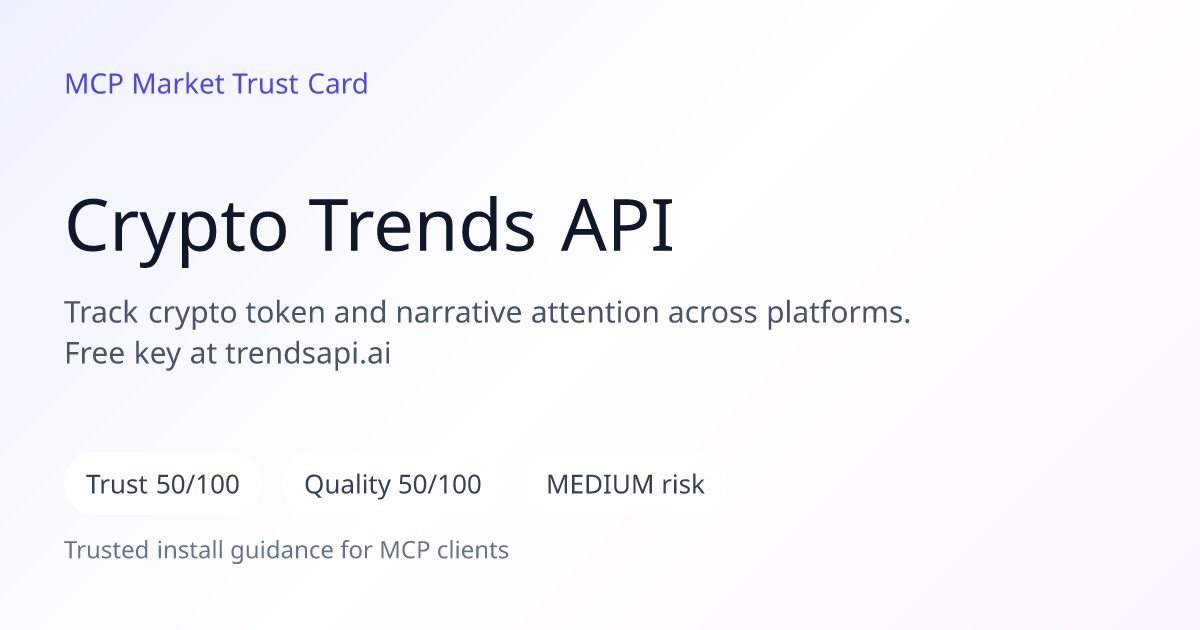 MCP Market Trust Card

Crypto Trends API

Track crypto token and narrative attention across platforms.
Free key at trendsapi.ai

Trust 50/100

Quality 50/100

MEDIUM risk

Trusted install guidance for MCP clients